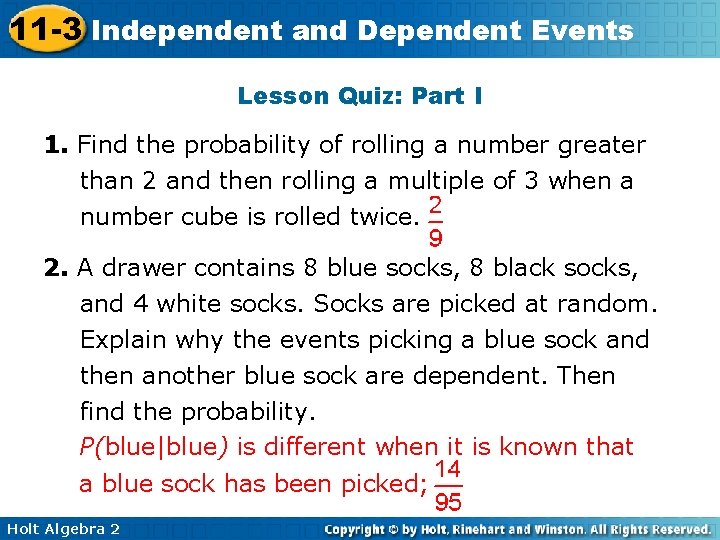 11-3 Independent and Dependent Events

Lesson Quiz: Part I

1. Find the probability of rolling a number greater than 2 and then rolling a multiple of 3 when a number cube is rolled twice. $\frac{2}{9}$

2. A drawer contains 8 blue socks, 8 black socks, and 4 white socks. Socks are picked at random. Explain why the events picking a blue sock and then another blue sock are dependent. Then find the probability.

$P$(blue|blue) is different when it is known that a blue sock has been picked; $\frac{14}{95}$

Holt Algebra 2

Copyright © by Holt, Rinehart and Winston. All Rights Reserved.